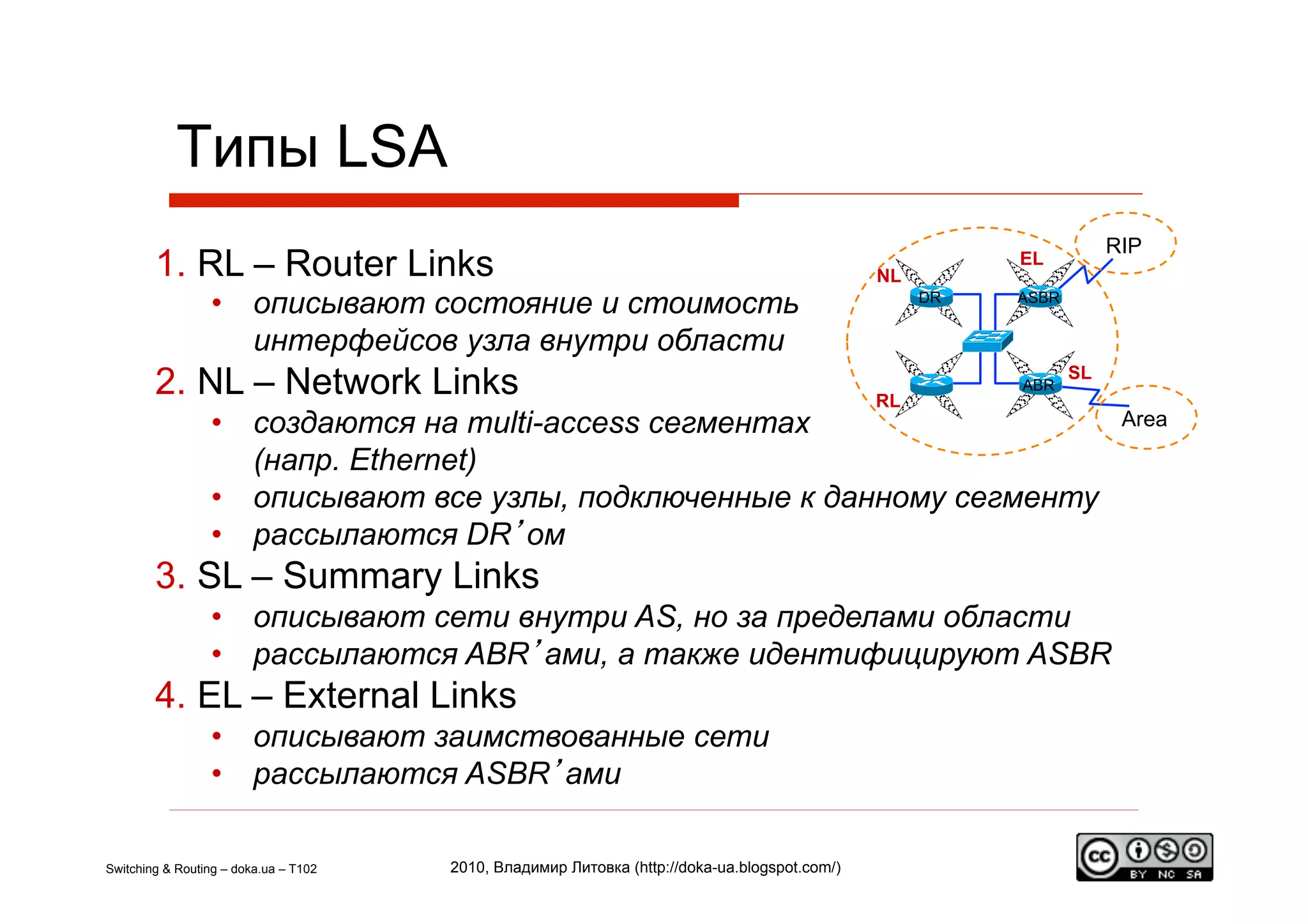 Типы LSA

1. RL – Router Links
• описывают состояние и стоимость интерфейсов узла внутри области
2. NL – Network Links
• создаются на multi-access сегментах (напр. Ethernet)
• описывают все узлы, подключенные к данному сегменту
• рассылаются DR’ом
3. SL – Summary Links
• описывают сети внутри AS, но за пределами области
• рассылаются ABR’ами, а также идентифицируют ASBR
4. EL – External Links
• описывают заимствованные сети
• рассылаются ASBR’ами

NL
EL
RIP
DR
ASBR
SL
ABR
RL
Area

Switching & Routing – doka.ua – T102

2010, Владимир Литовка (http://doka-ua.blogspot.com/)

cc BY NC SA